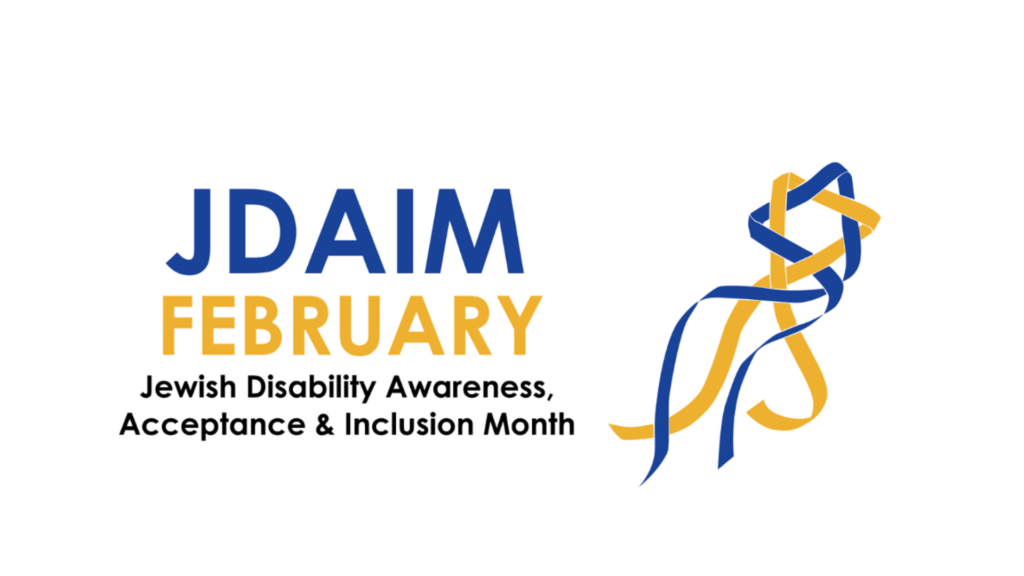 JDAIM
FEBRUARY
Jewish Disability Awareness, Acceptance & Inclusion Month